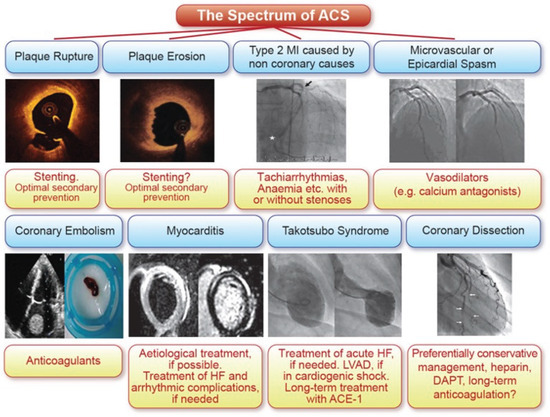 The Spectrum of ACS

Plaque Rupture

Plaque Erosion

Type 2 MI caused by non coronary causes

Microvascular or Epicardial Spasm

Stenting. Optimal secondary prevention

Stenting? Optimal secondary prevention

Tachiarrhythmias, Anaemia etc. with or without stenoses

Vasodilators (e.g. calcium antagonists)

Coronary Embolism

Myocarditis

Takotsubo Syndrome

Coronary Dissection

Anticoagulants

Aetiological treatment, if possible. Treatment of HF and arrhythmic complications, if needed

Treatment of acute HF, if needed. LVAD, if in cardiogenic shock. Long-term treatment with ACE-1

Preferentially conservative management, heparin, DAPT, long-term anticoagulation?